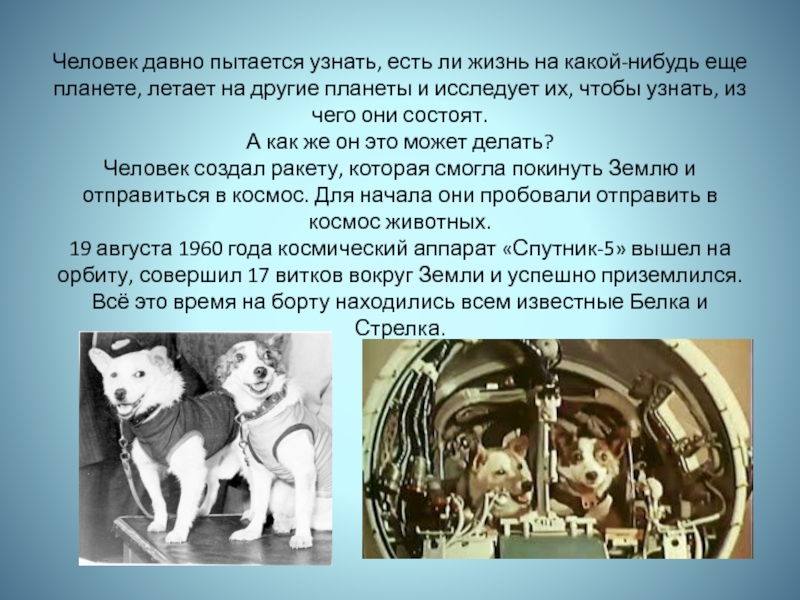 Человек давно пытается узнать, есть ли жизнь на какой-нибудь еще планете, летает на другие планеты и исследует их, чтобы узнать, из чего они состоят.

А как же он это может делать?

Человек создал ракету, которая смогла покинуть Землю и отправиться в космос. Для начала они пробовали отправить в космос животных.

19 августа 1960 года космический аппарат «Спутник-5» вышел на орбиту, совершил 17 витков вокруг Земли и успешно приземлился. Всё это время на борту находились всем известные Белка и Стрелка.